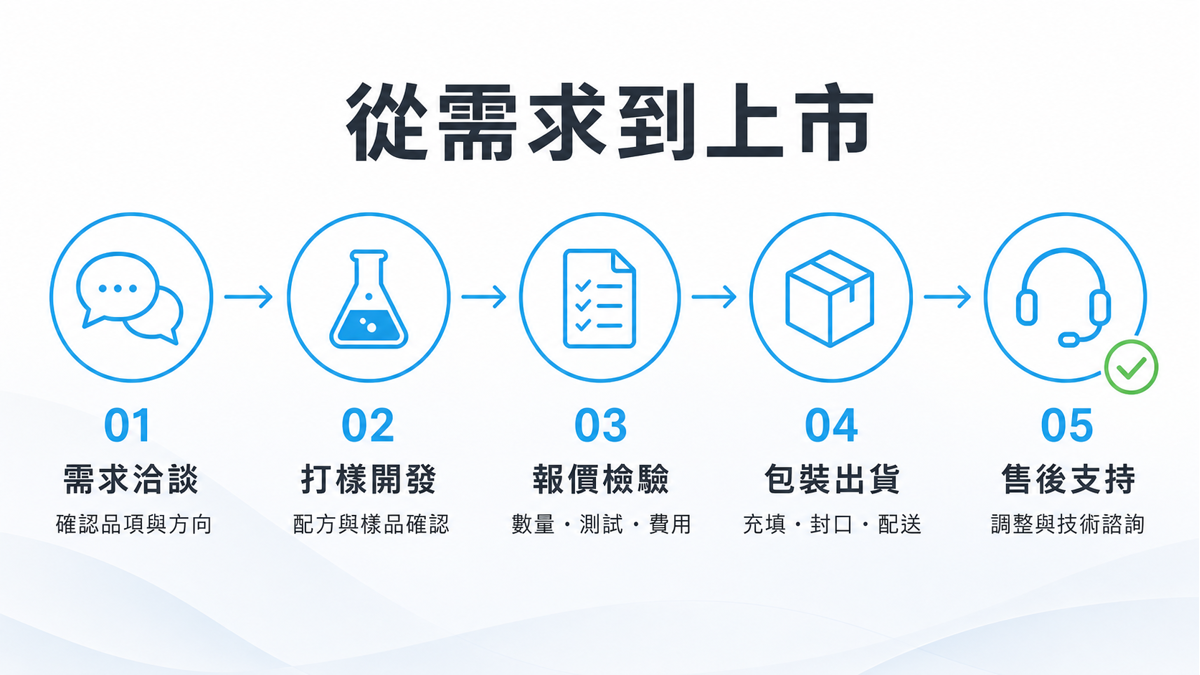 從需求到上市

01
需求洽談
確認品項與方向

02
打樣開發
配方與樣品確認

03
報價檢驗
數量・測試・費用

04
包裝出貨
充填・封口・配送

05
售後支持
調整與技術諮詢